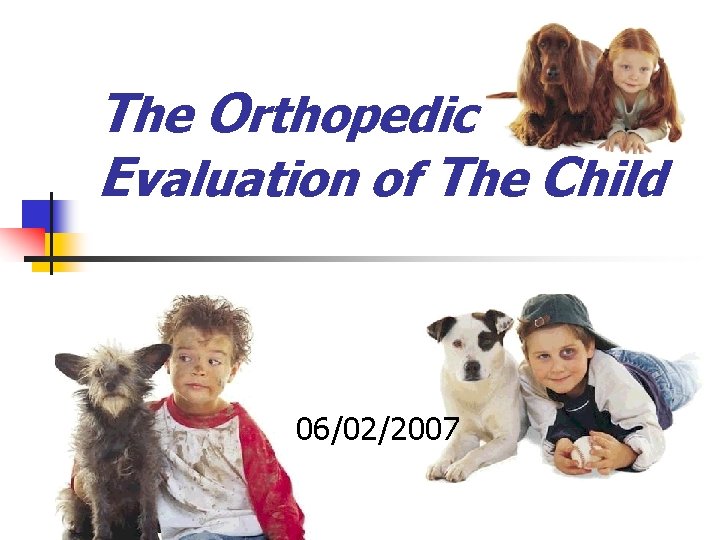 The Orthopedic Evaluation of The Child

06/02/2007